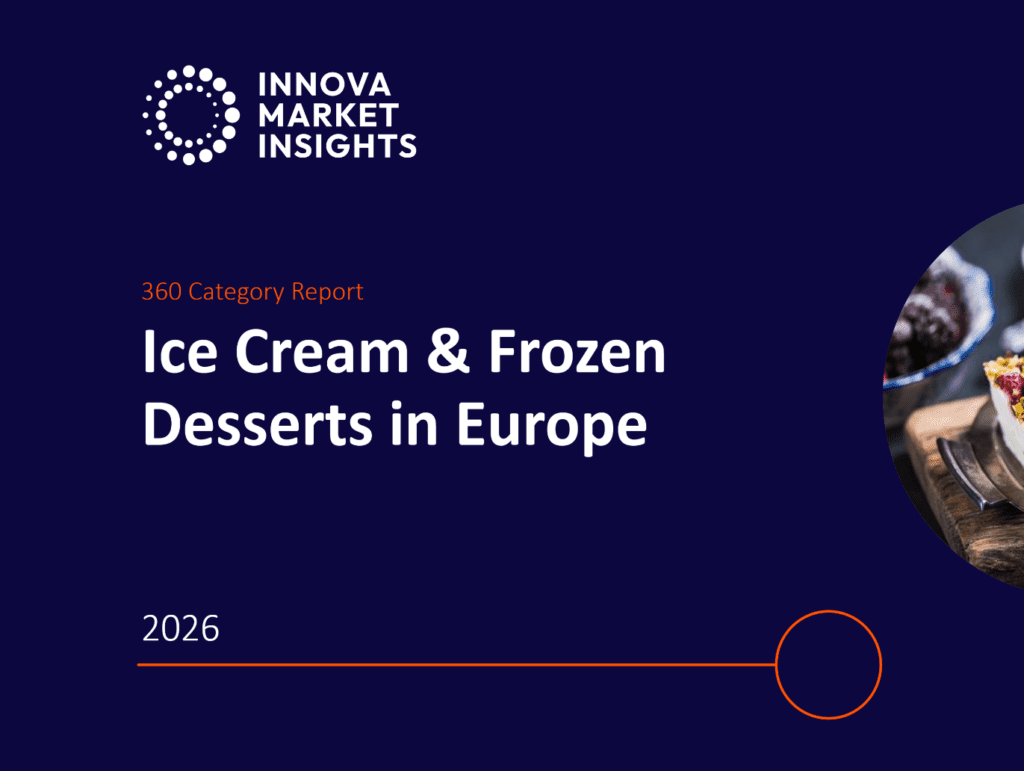 INNOVA
MARKET
INSIGHTS

360 Category Report

Ice Cream & Frozen Desserts in Europe

2026